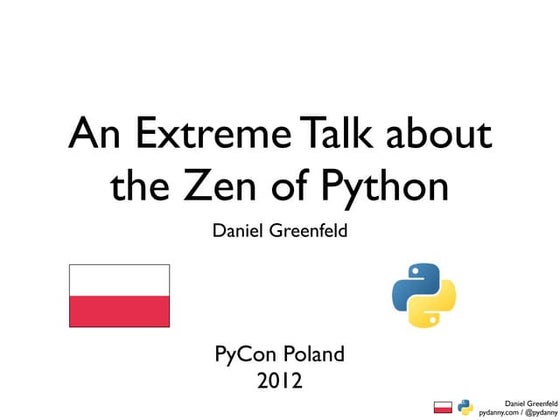 An Extreme Talk about the Zen of Python

Daniel Greenfeld

PyCon Poland
2012

Daniel Greenfeld
pydanny.com / @pydanny